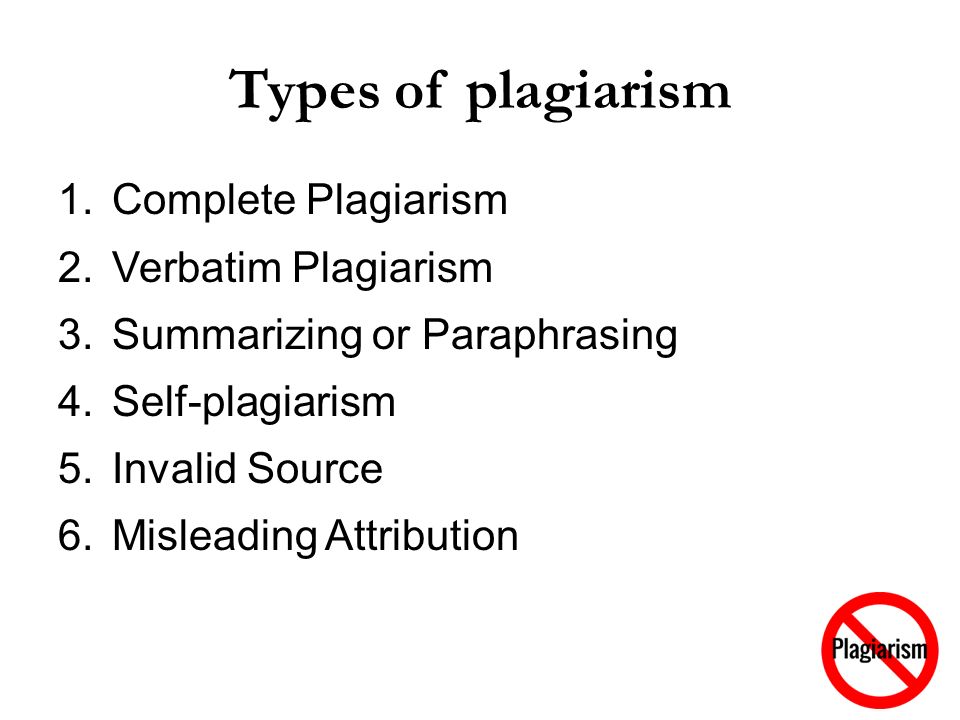 Types of plagiarism

1. Complete Plagiarism
2. Verbatim Plagiarism
3. Summarizing or Paraphrasing
4. Self-plagiarism
5. Invalid Source
6. Misleading Attribution

Plagiarism